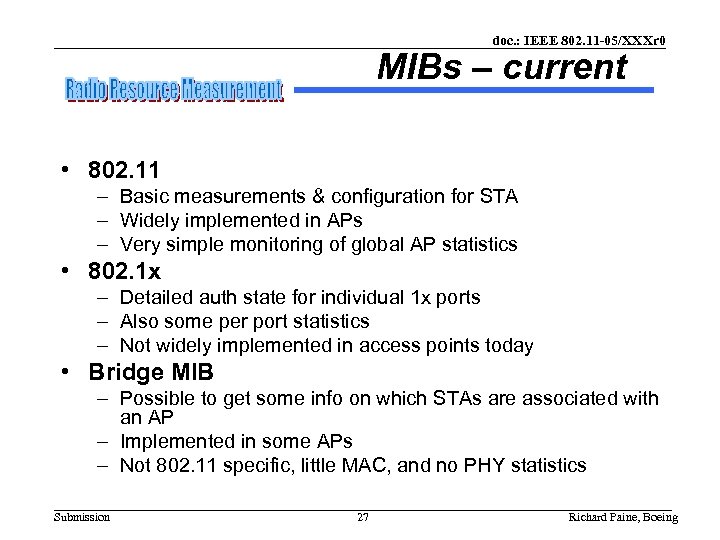 doc.: IEEE 802.11-05/XXXr0

Radio Resource Measurement

MIBs – current

• 802.11
– Basic measurements & configuration for STA
– Widely implemented in APs
– Very simple monitoring of global AP statistics
• 802.1x
– Detailed auth state for individual 1x ports
– Also some per port statistics
– Not widely implemented in access points today
• Bridge MIB
– Possible to get some info on which STAs are associated with an AP
– Implemented in some APs
– Not 802.11 specific, little MAC, and no PHY statistics

Submission 27 Richard Paine, Boeing